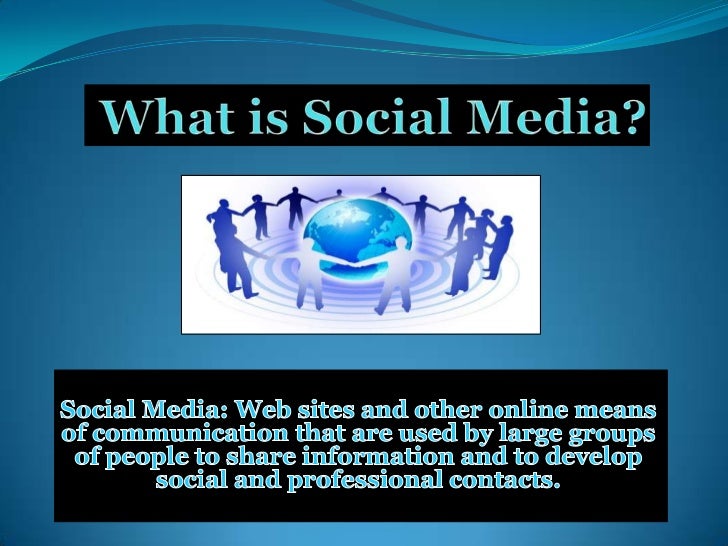 What is Social Media?

Social Media: Web sites and other online means of communication that are used by large groups of people to share information and to develop social and professional contacts.